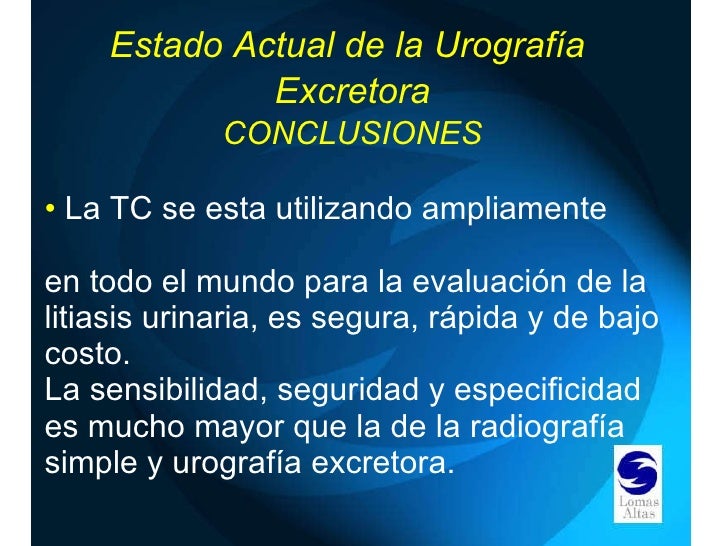 Estado Actual de la Urografía Excretora
CONCLUSIONES

• La TC se esta utilizando ampliamente

en todo el mundo para la evaluación de la litiasis urinaria, es segura, rápida y de bajo costo.
La sensibilidad, seguridad y especificidad es mucho mayor que la de la radiografía simple y urografía excretora.

Lomas Altas